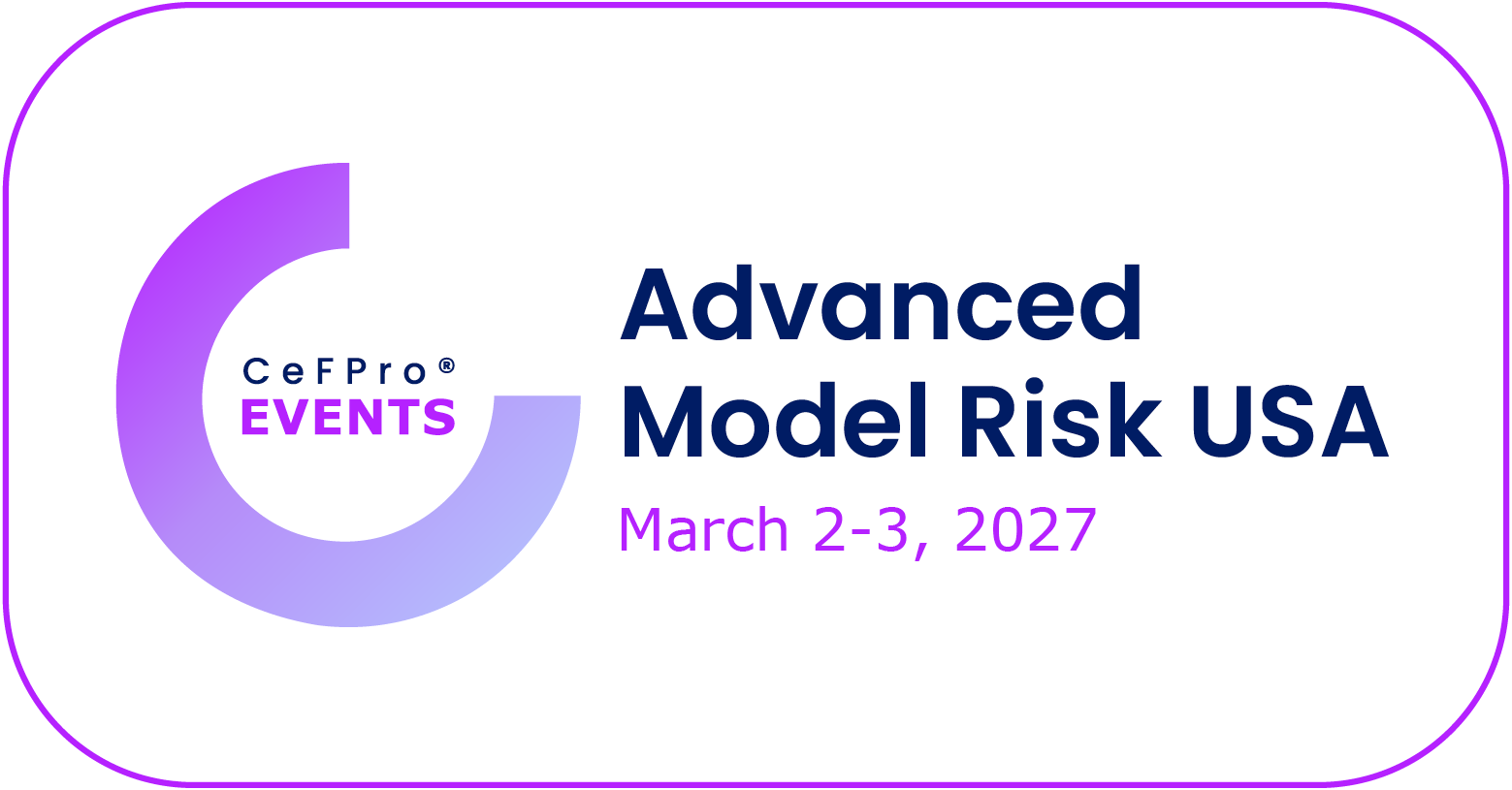 CeFPro®
EVENTS

Advanced Model Risk USA

March 2-3, 2027